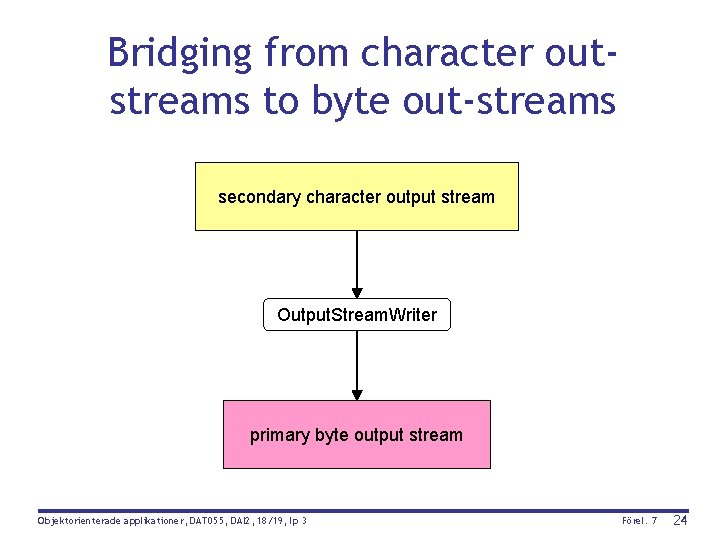 Bridging from character out-streams to byte out-streams

secondary character output stream

OutputStreamWriter

primary byte output stream

Objektorienterade applikationer, DAT055, DAI2, 18/19, lp 3

Förel. 7

24